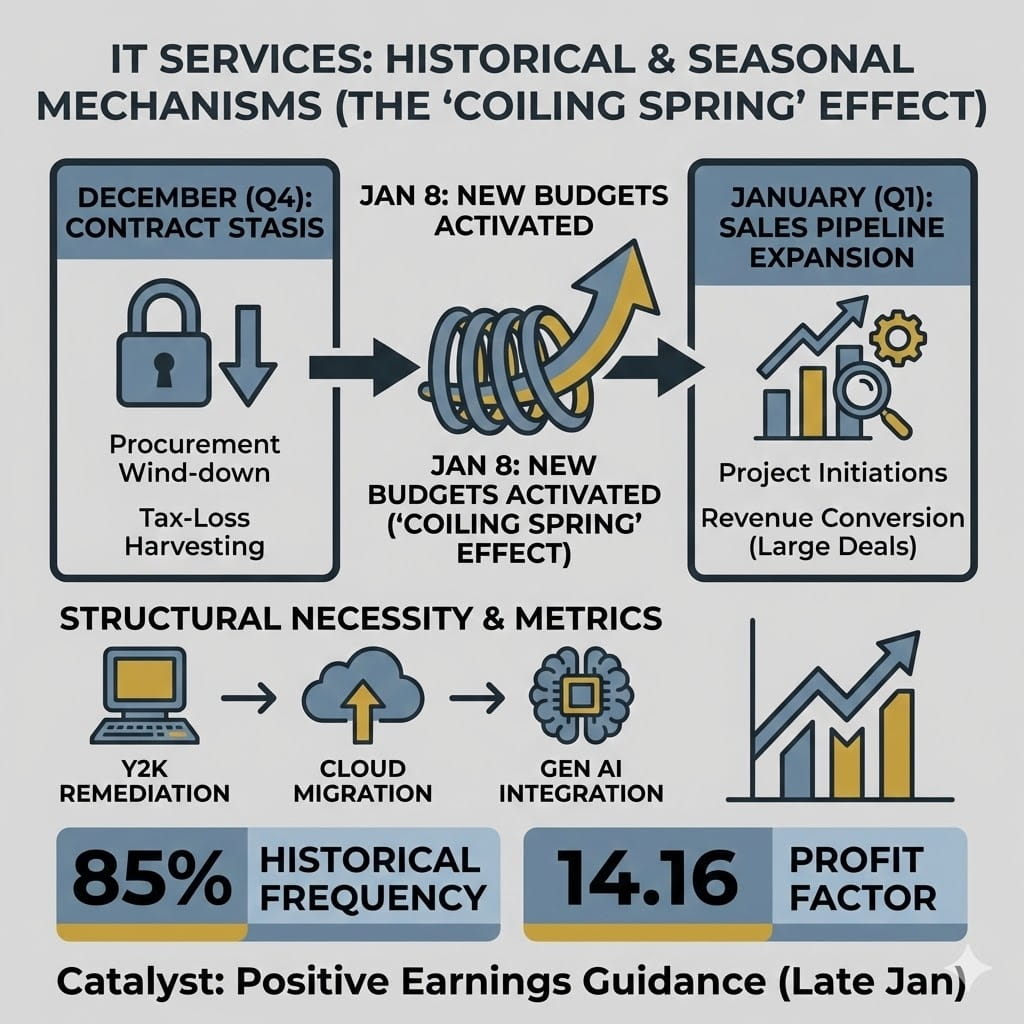 IT SERVICES: HISTORICAL & SEASONAL MECHANISMS (THE 'COILING SPRING' EFFECT)

DECEMBER (Q4): CONTRACT STASIS

Procurement Wind-down

Tax-Loss Harvesting

JAN 8: NEW BUDGETS ACTIVATED

JAN 8: NEW BUDGETS ACTIVATED ('COILING SPRING' EFFECT)

JANUARY (Q1): SALES PIPELINE EXPANSION

Project Initiations

Revenue Conversion (Large Deals)

STRUCTURAL NECESSITY & METRICS

Y2K REMEDIATION

CLOUD MIGRATION

GEN AI INTEGRATION

85% HISTORICAL FREQUENCY

14.16 PROFIT FACTOR

Catalyst: Positive Earnings Guidance (Late Jan)